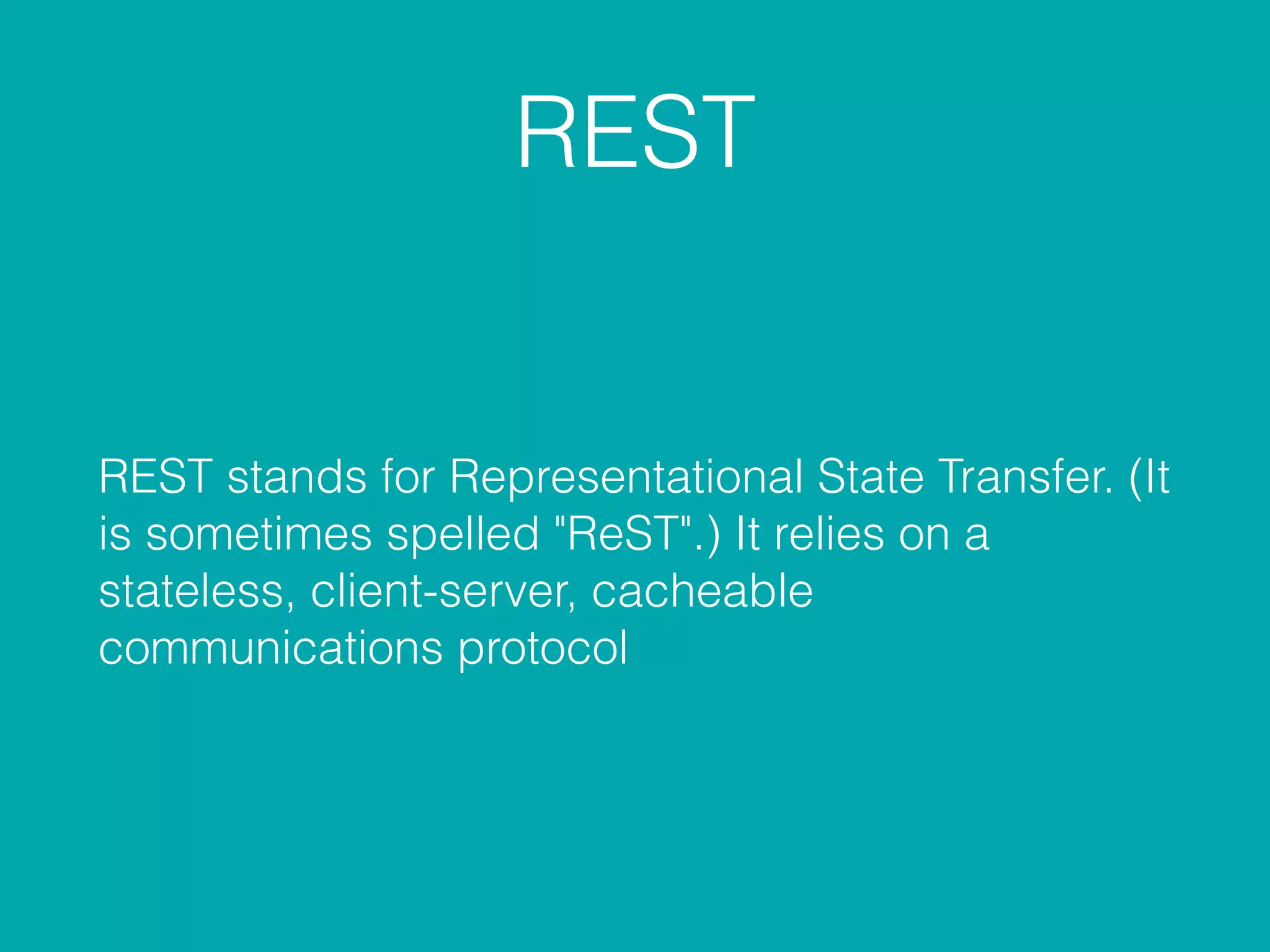 REST

REST stands for Representational State Transfer. (It is sometimes spelled "ReST".) It relies on a stateless, client-server, cacheable communications protocol